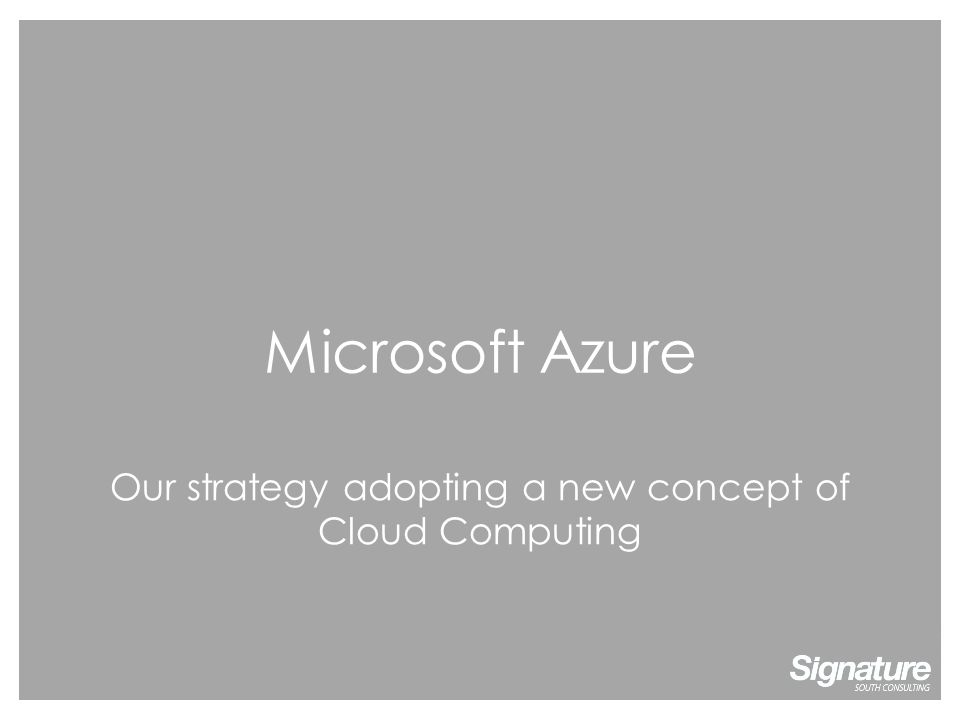 Microsoft Azure

Our strategy adopting a new concept of Cloud Computing

Signature
SOUTH CONSULTING